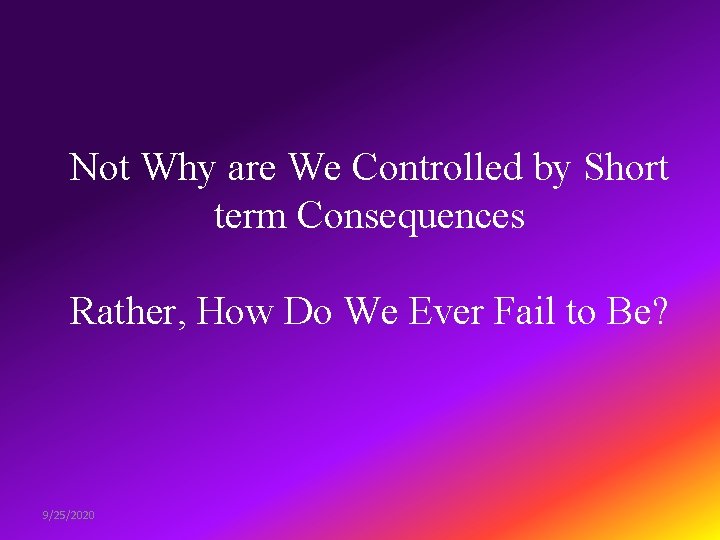 Not Why are We Controlled by Short term Consequences

Rather, How Do We Ever Fail to Be?

9/25/2020